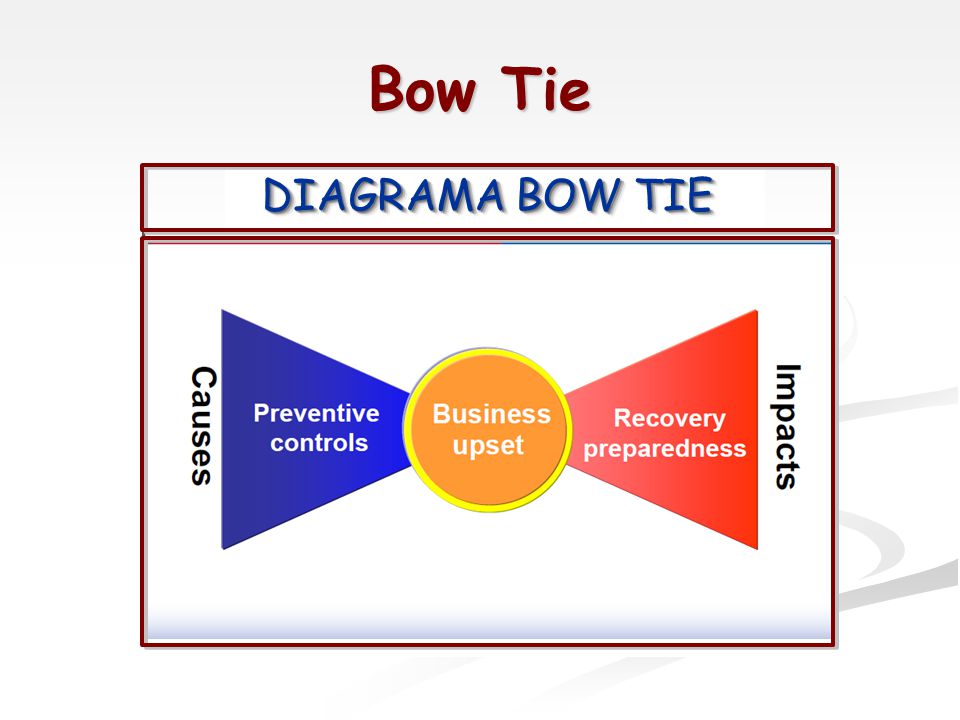 Bow Tie

DIAGRAMA BOW TIE

Causes

Preventive controls

Business upset

Recovery preparedness

Impacts